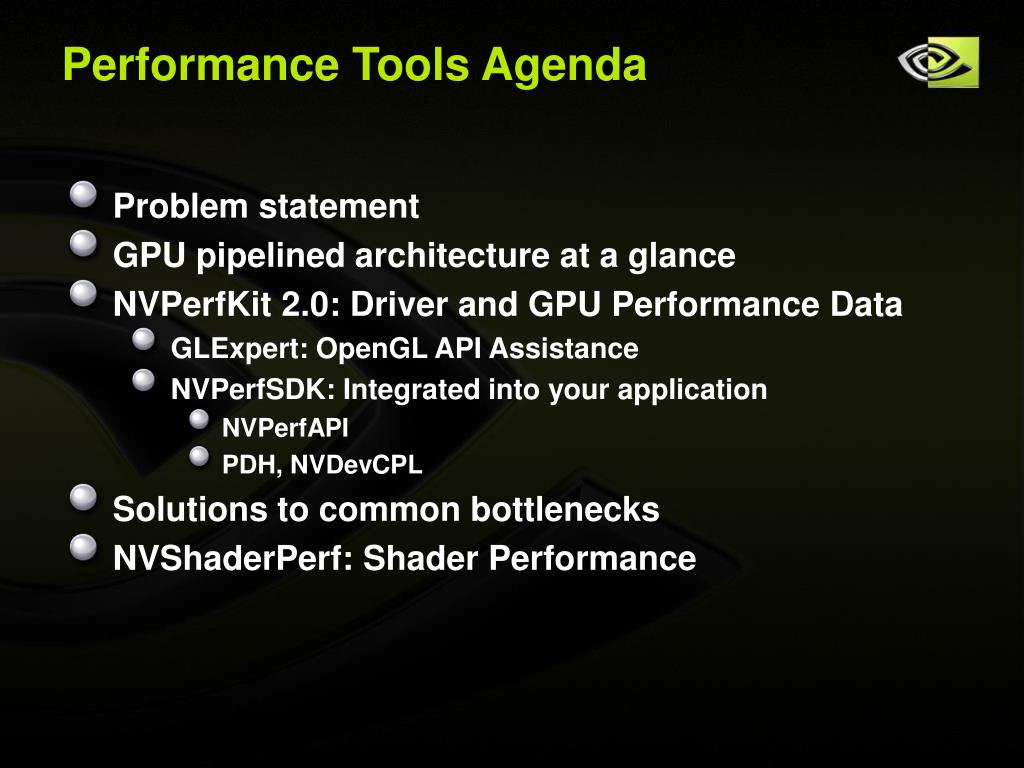 Performance Tools Agenda

Problem statement
GPU pipelined architecture at a glance
NVPerfKit 2.0: Driver and GPU Performance Data
GLExpert: OpenGL API Assistance
NVPerfSDK: Integrated into your application
NVPerfAPI
PDH, NVDevCPL
Solutions to common bottlenecks
NVShaderPerf: Shader Performance